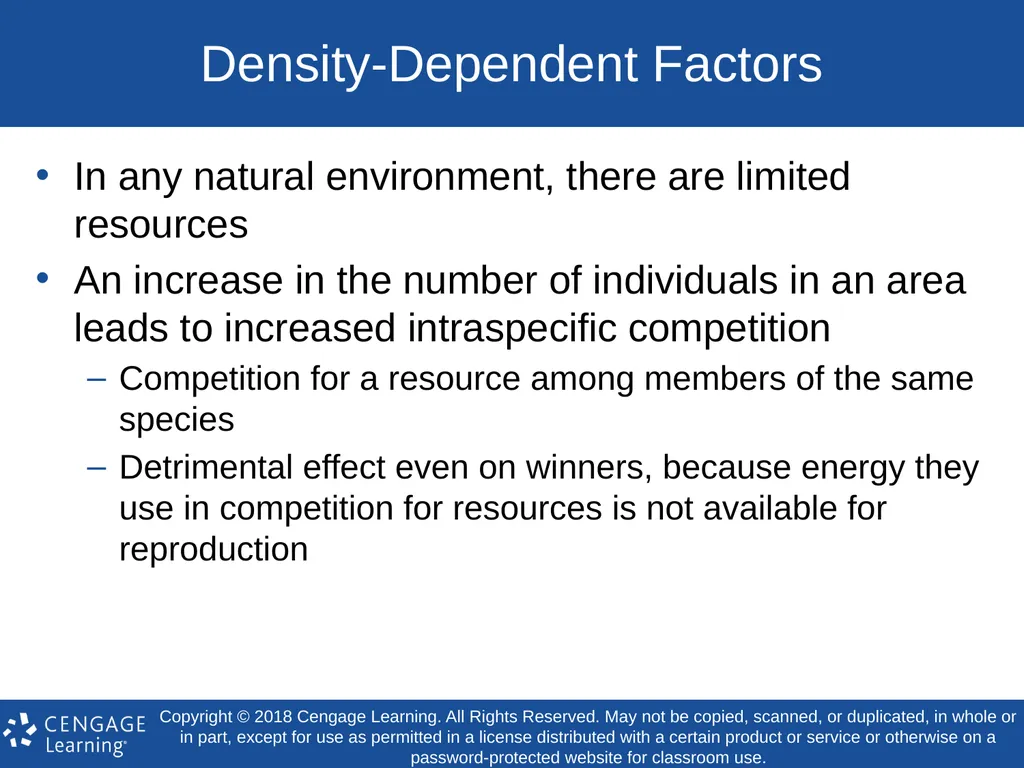 Density-Dependent Factors

• In any natural environment, there are limited resources

• An increase in the number of individuals in an area leads to increased intraspecific competition

– Competition for a resource among members of the same species

– Detrimental effect even on winners, because energy they use in competition for resources is not available for reproduction

CENGAGE Learning®

Copyright © 2018 Cengage Learning. All Rights Reserved. May not be copied, scanned, or duplicated, in whole or in part, except for use as permitted in a license distributed with a certain product or service or otherwise on a password-protected website for classroom use.